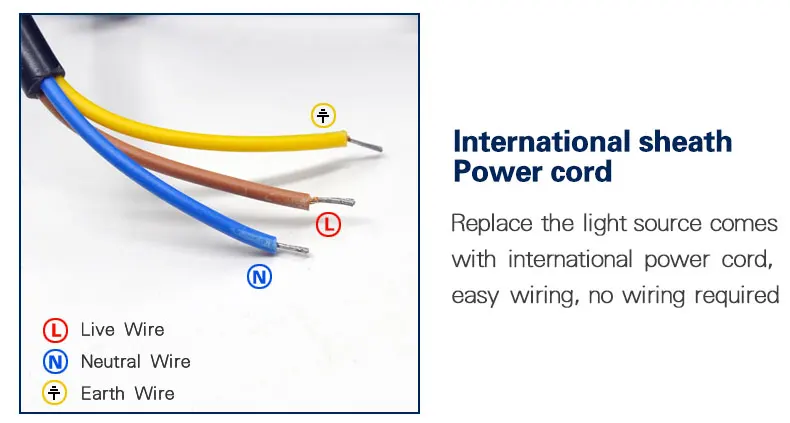 L

N

L Live Wire
N Neutral Wire
Earth Wire

International sheath Power cord

Replace the light source comes with international power cord, easy wiring, no wiring required